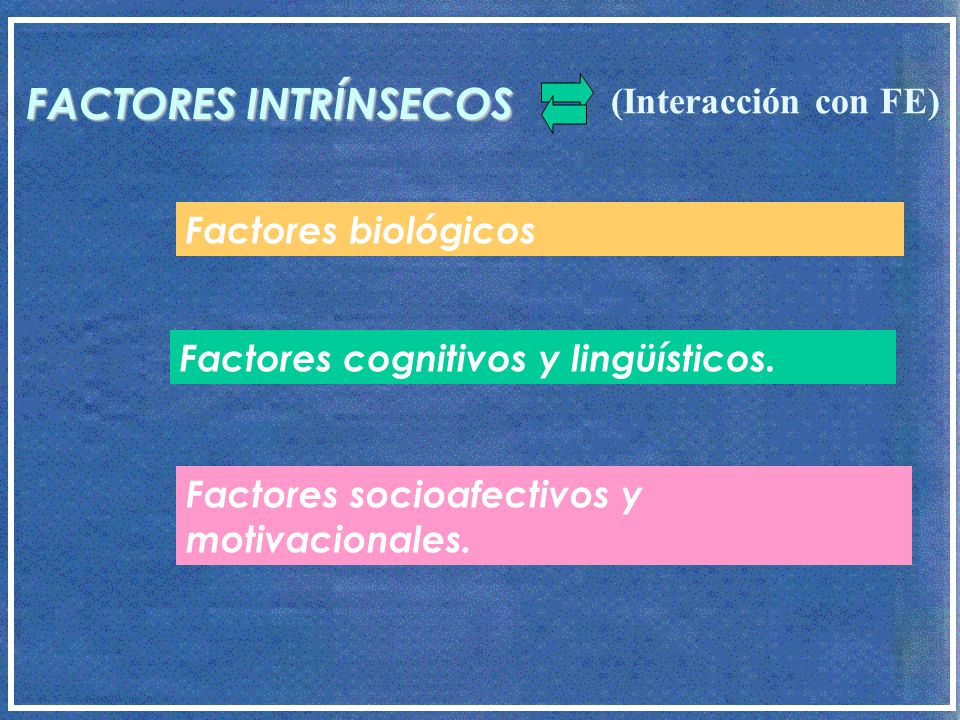 FACTORES INTRÍNSECOS (Interacción con FE)

Factores biológicos

Factores cognitivos y lingüísticos.

Factores socioafectivos y motivacionales.